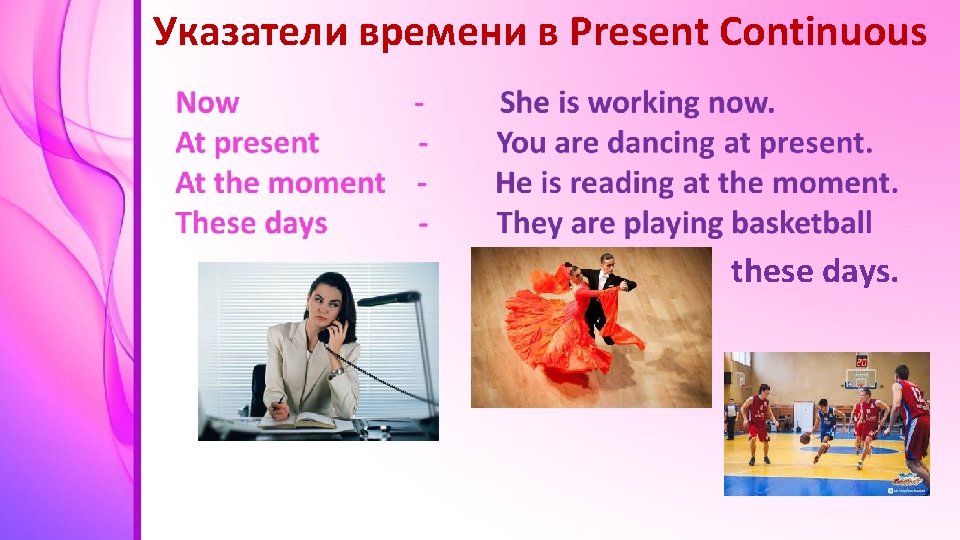 Указатели времени в Present Continuous

Now - She is working now.
At present - You are dancing at present.
At the moment - He is reading at the moment.
These days - They are playing basketball these days.